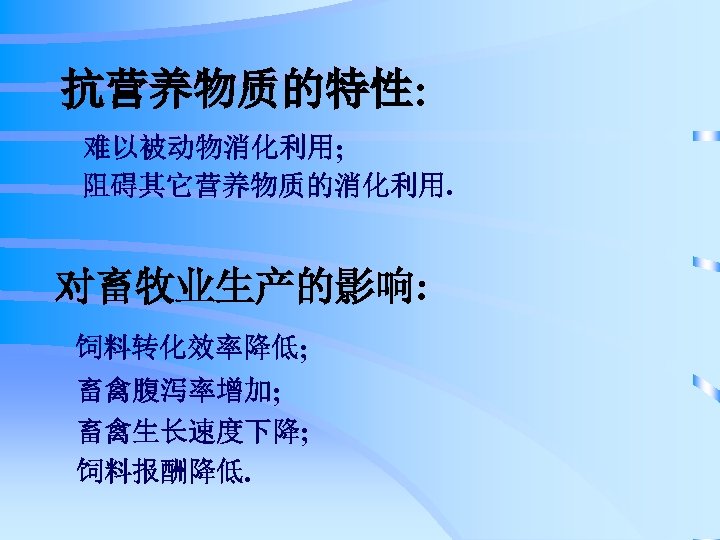 抗营养物质的特性:

难以被动物消化利用;
阻碍其它营养物质的消化利用.

对畜牧业生产的影响:

饲料转化效率降低;
畜禽腹泻率增加;
畜禽生长速度下降;
饲料报酬降低.